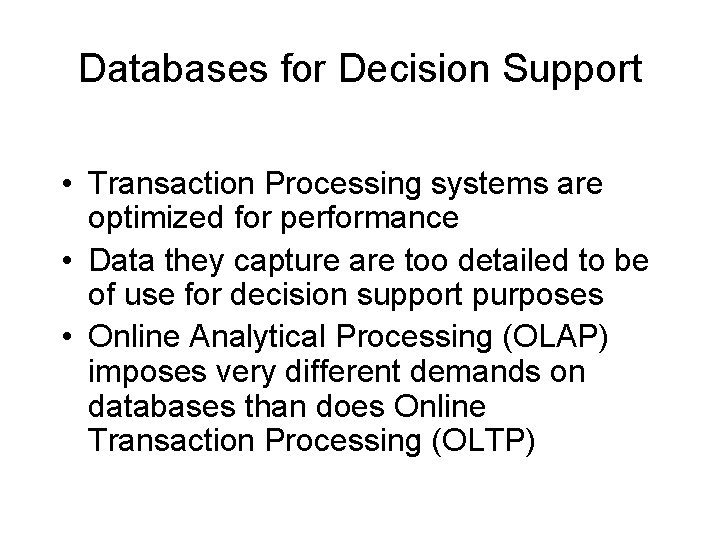 Databases for Decision Support

• Transaction Processing systems are optimized for performance
• Data they capture are too detailed to be of use for decision support purposes
• Online Analytical Processing (OLAP) imposes very different demands on databases than does Online Transaction Processing (OLTP)